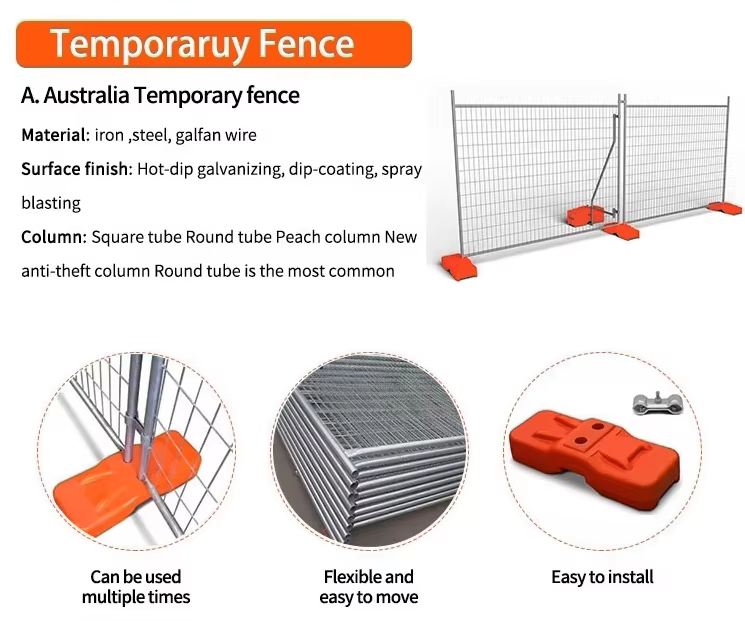 Temporaruy Fence

A. Australia Temporary fence

Material: iron ,steel, galfan wire

Surface finish: Hot-dip galvanizing, dip-coating, spray blasting

Column: Square tube Round tube Peach column New anti-theft column Round tube is the most common

Can be used multiple times

Flexible and easy to move

Easy to install